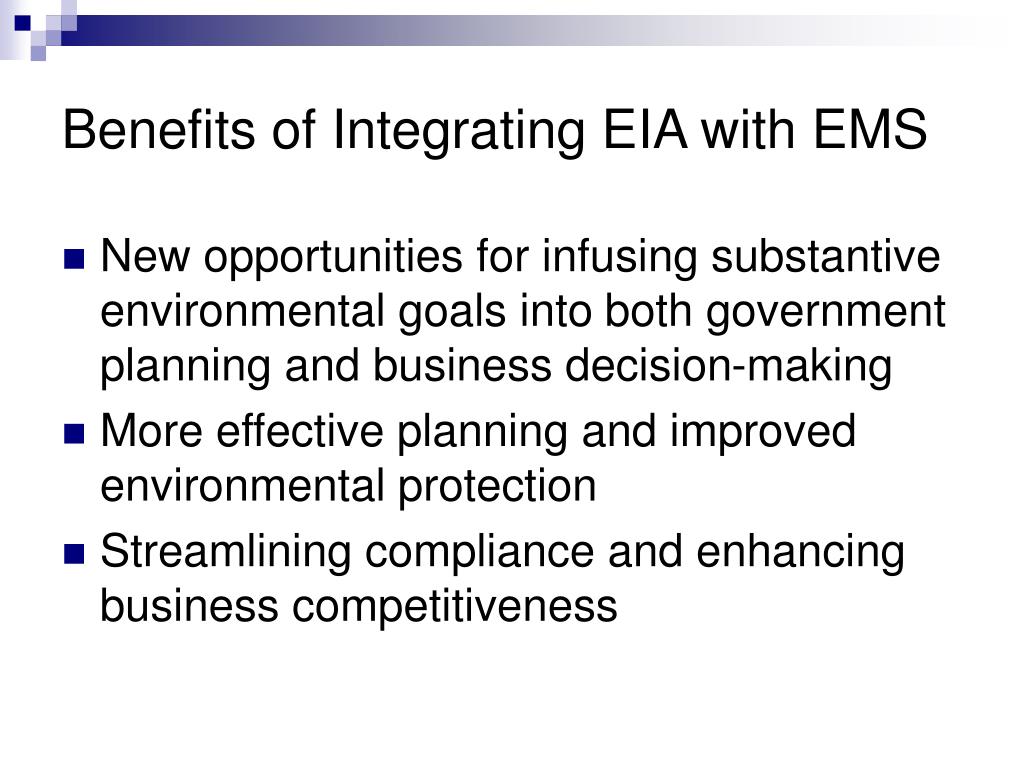 Benefits of Integrating EIA with EMS

- New opportunities for infusing substantive environmental goals into both government planning and business decision-making
- More effective planning and improved environmental protection
- Streamlining compliance and enhancing business competitiveness